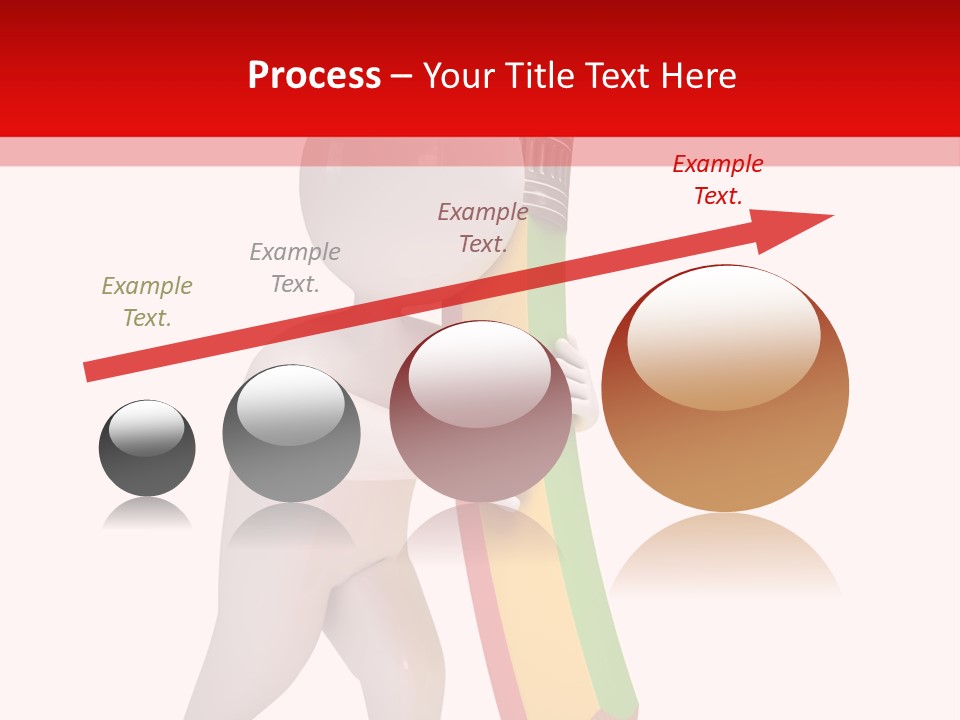 Process – Your Title Text Here

Example Text.

Example Text.

Example Text.

Example Text.